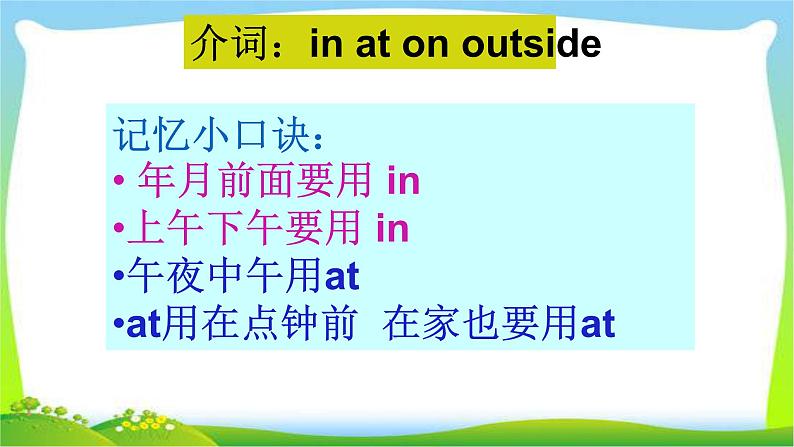 介词：in at on outside

记忆小口诀：
• 年月前面要用 in
•上午下午要用 in
•午夜中午用at
•at用在点钟前 在家也要用at